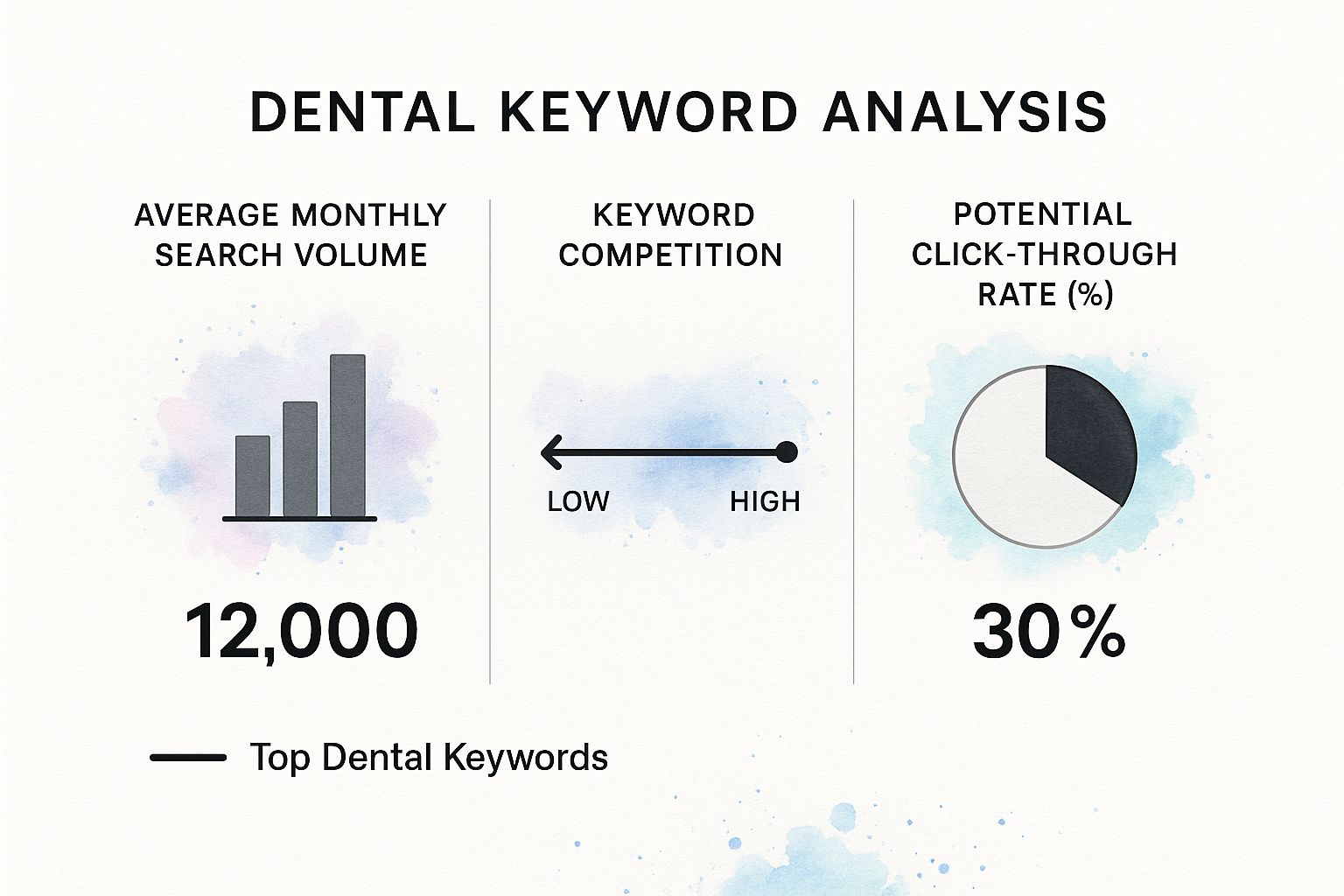 DENTAL KEYWORD ANALYSIS

AVERAGE MONTHLY SEARCH VOLUME

12,000

KEYWORD COMPETITION

LOW HIGH

POTENTIAL CLICK-THROUGH RATE (%)

30%

Top Dental Keywords